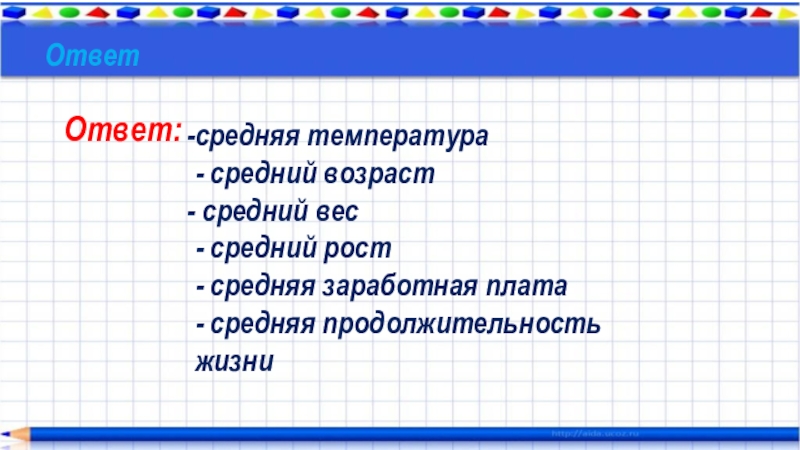 Ответ

Ответ: -средняя температура
- средний возраст
- средний вес
- средний рост
- средняя заработная плата
- средняя продолжительность жизни

http://aida.ucoz.ru